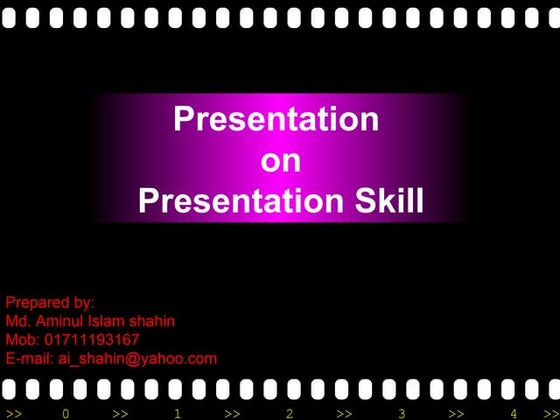 Presentation on Presentation Skill

Prepared by:
Md. Aminul Islam shahin
Mob: 01711193167
E-mail: ai_shahin@yahoo.com

>> 0 >> 1 >> 2 >> 3 >> 4 >>